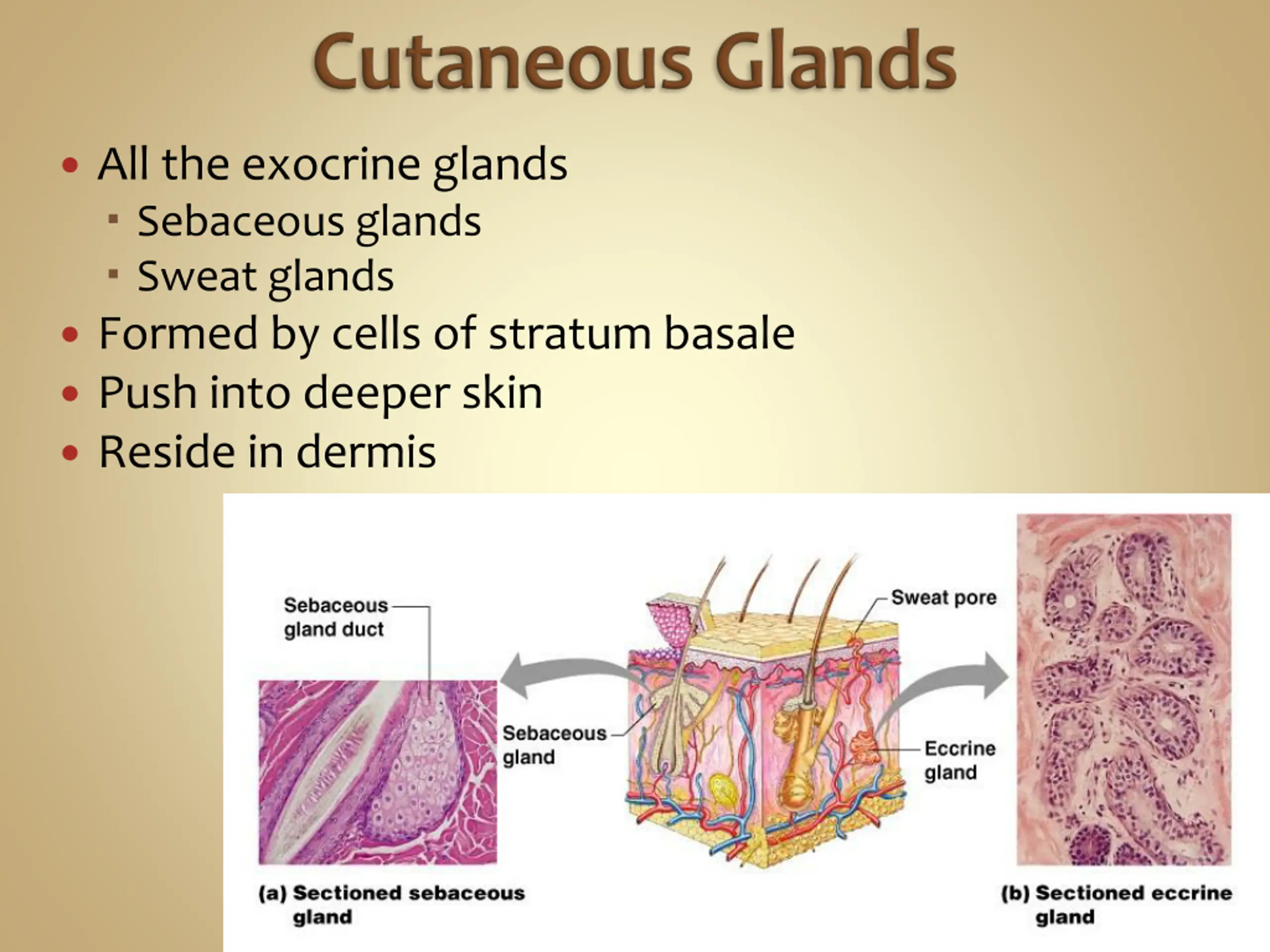 Cutaneous Glands

• All the exocrine glands
  ▪ Sebaceous glands
  ▪ Sweat glands
• Formed by cells of stratum basale
• Push into deeper skin
• Reside in dermis

Sebaceous gland duct

Sebaceous gland

Sweat pore

Eccrine gland

(a) Sectioned sebaceous gland

(b) Sectioned eccrine gland